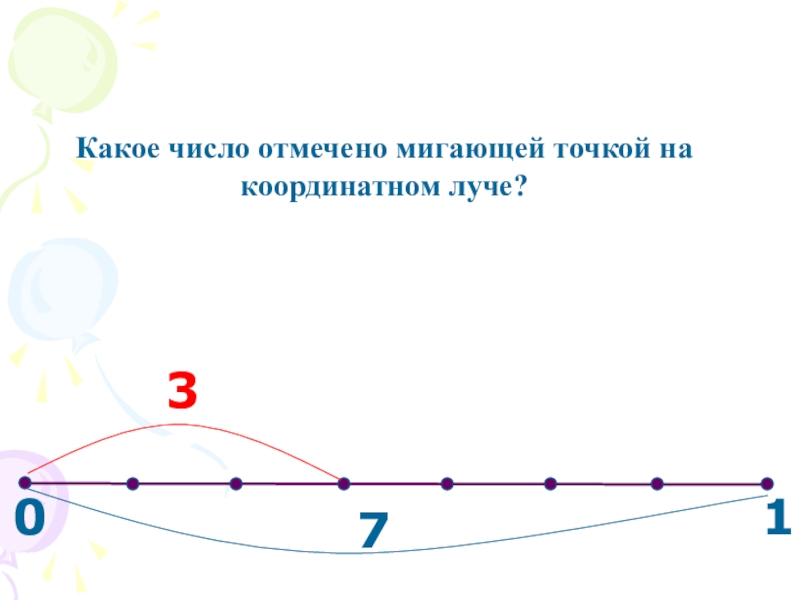 Какое число отмечено мигающей точкой на координатном луче?

3

0

7

1